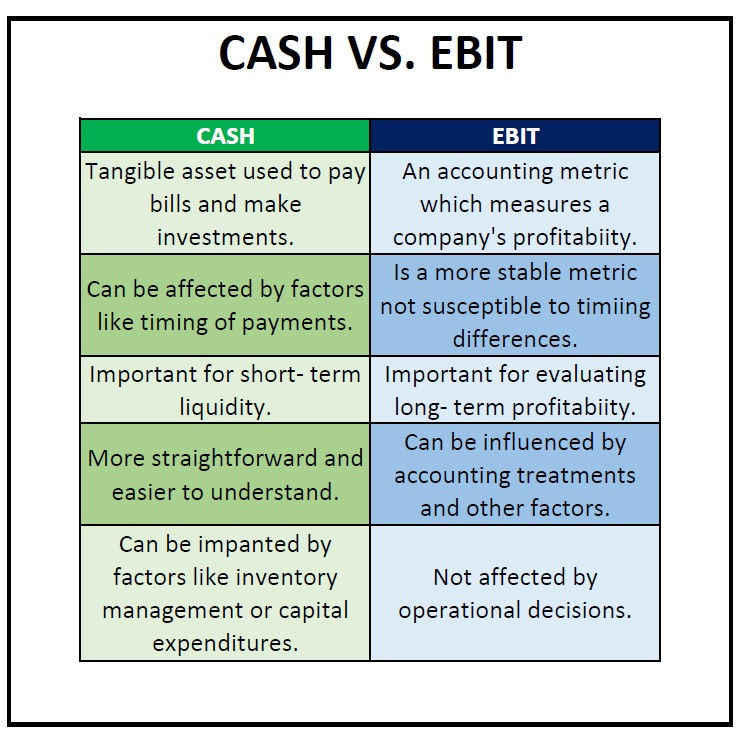 CASH VS. EBIT

| CASH | EBIT |
|---|---|
| Tangible asset used to pay bills and make investments. | An accounting metric which measures a company's profitabiity. |
| Can be affected by factors like timing of payments. | Is a more stable metric not susceptible to timiing differences. |
| Important for short- term liquidity. | Important for evaluating long- term profitabiity. |
| More straightforward and easier to understand. | Can be influenced by accounting treatments and other factors. |
| Can be impanted by factors like inventory management or capital expenditures. | Not affected by operational decisions. |